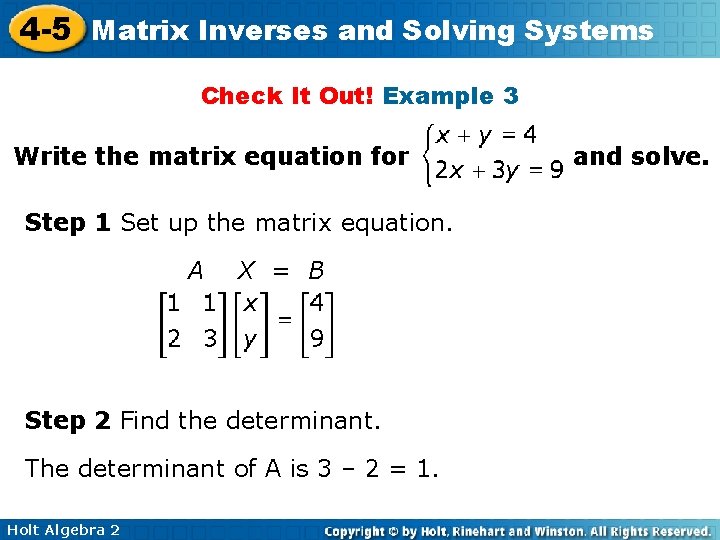 4-5 Matrix Inverses and Solving Systems

Check It Out! Example 3

Write the matrix equation for $\begin{cases} x + y = 4 \\ 2x + 3y = 9 \end{cases}$ and solve.

Step 1 Set up the matrix equation.

$A \quad X = B$

$\begin{bmatrix} 1 & 1 \\ 2 & 3 \end{bmatrix} \begin{bmatrix} x \\ y \end{bmatrix} = \begin{bmatrix} 4 \\ 9 \end{bmatrix}$

Step 2 Find the determinant.

The determinant of A is 3 – 2 = 1.

Holt Algebra 2

Copyright © by Holt, Rinehart and Winston. All Rights Reserved.